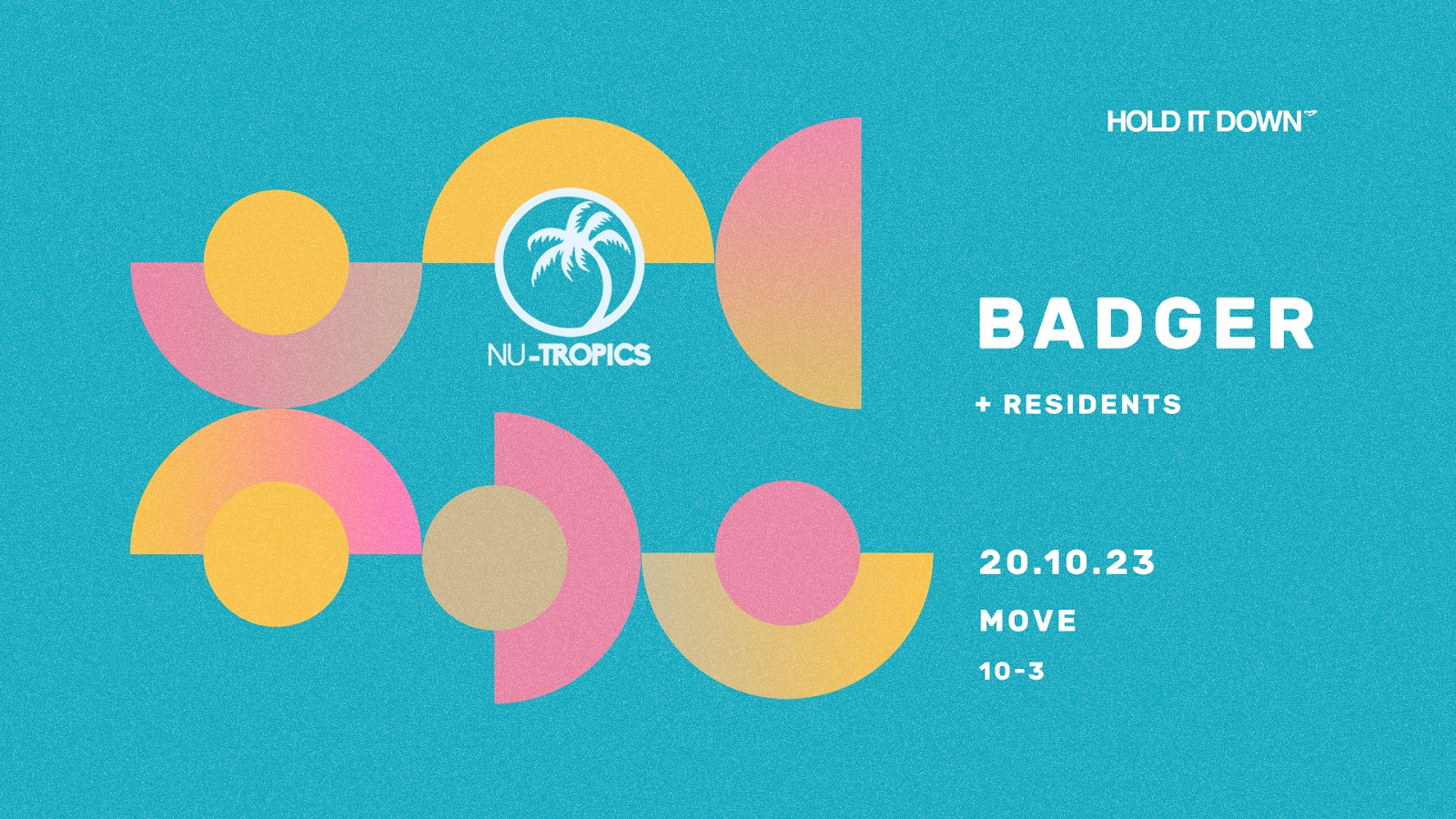 HOLD IT DOWN

NU-TROPICS

BADGER

+ RESIDENTS

20.10.23

MOVE

10-3